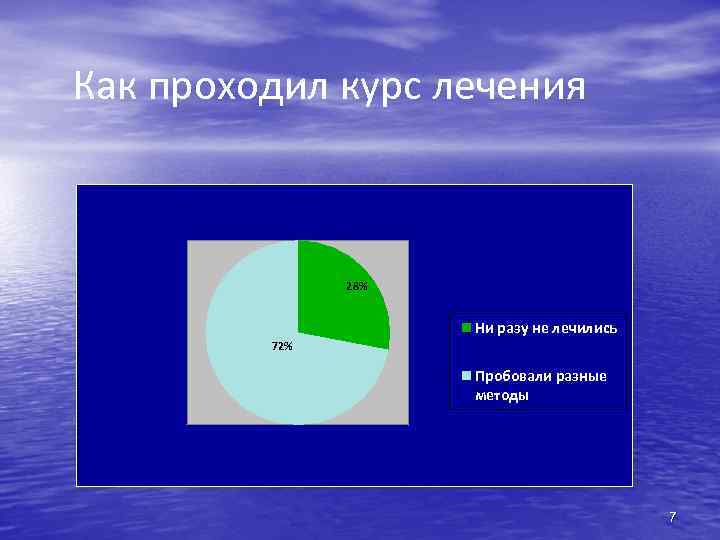 Как проходил курс лечения

28%

72%

Ни разу не лечились

Пробовали разные методы

7